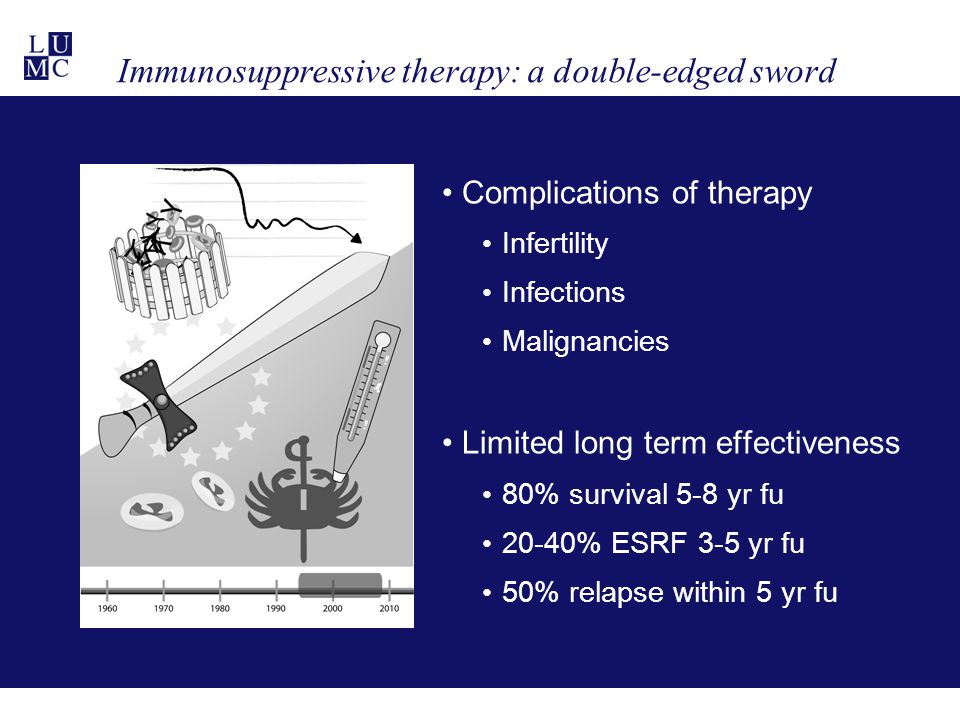 L U
M C

Immunosuppressive therapy: a double-edged sword

1960 1970 1980 1990 2000 2010

• Complications of therapy
• Infertility
• Infections
• Malignancies

• Limited long term effectiveness
• 80% survival 5-8 yr fu
• 20-40% ESRF 3-5 yr fu
• 50% relapse within 5 yr fu